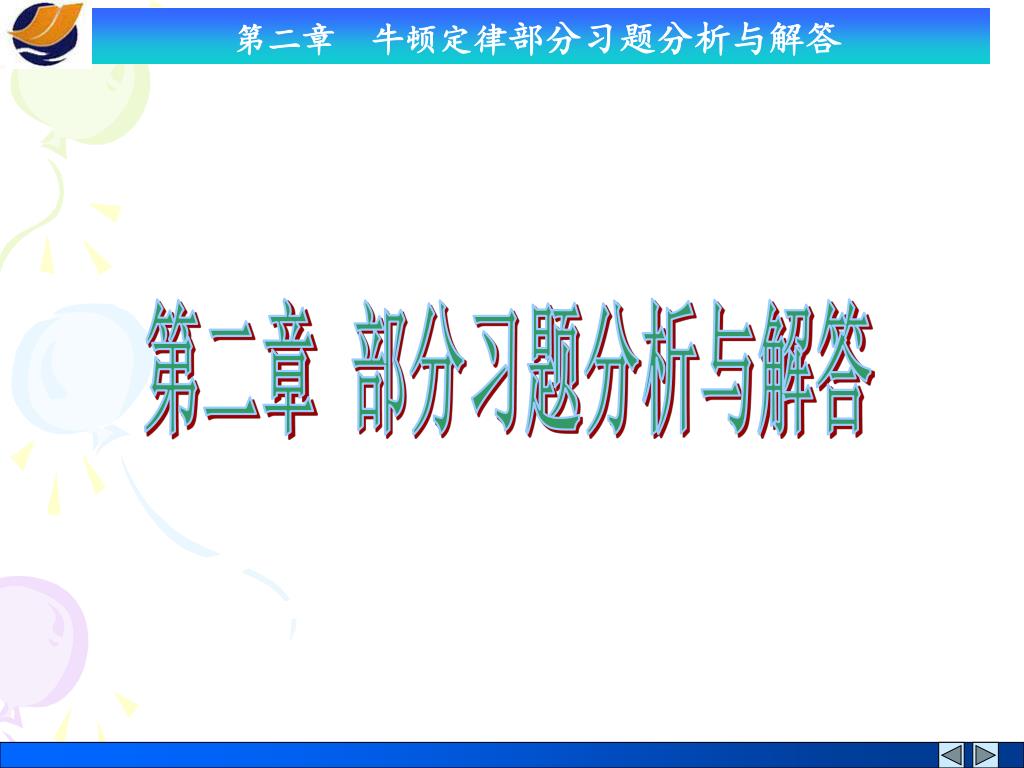 第二章　牛顿定律部分习题分析与解答

第二章 部分习题分析与解答